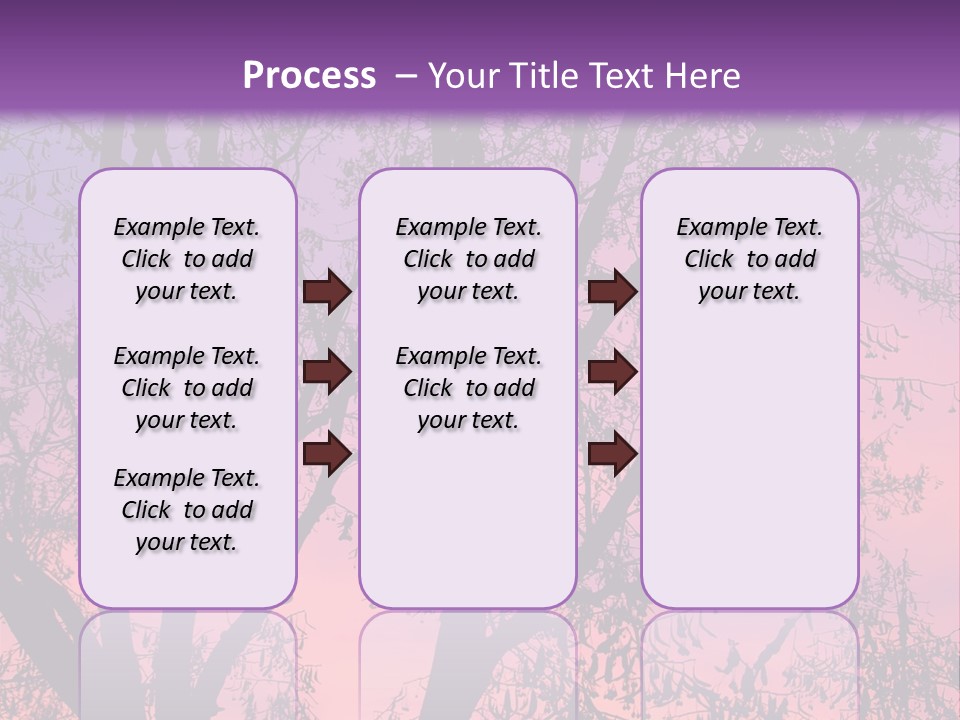 Process – Your Title Text Here

Example Text. Click to add your text.

Example Text. Click to add your text.

Example Text. Click to add your text.

Example Text. Click to add your text.

Example Text. Click to add your text.

Example Text. Click to add your text.